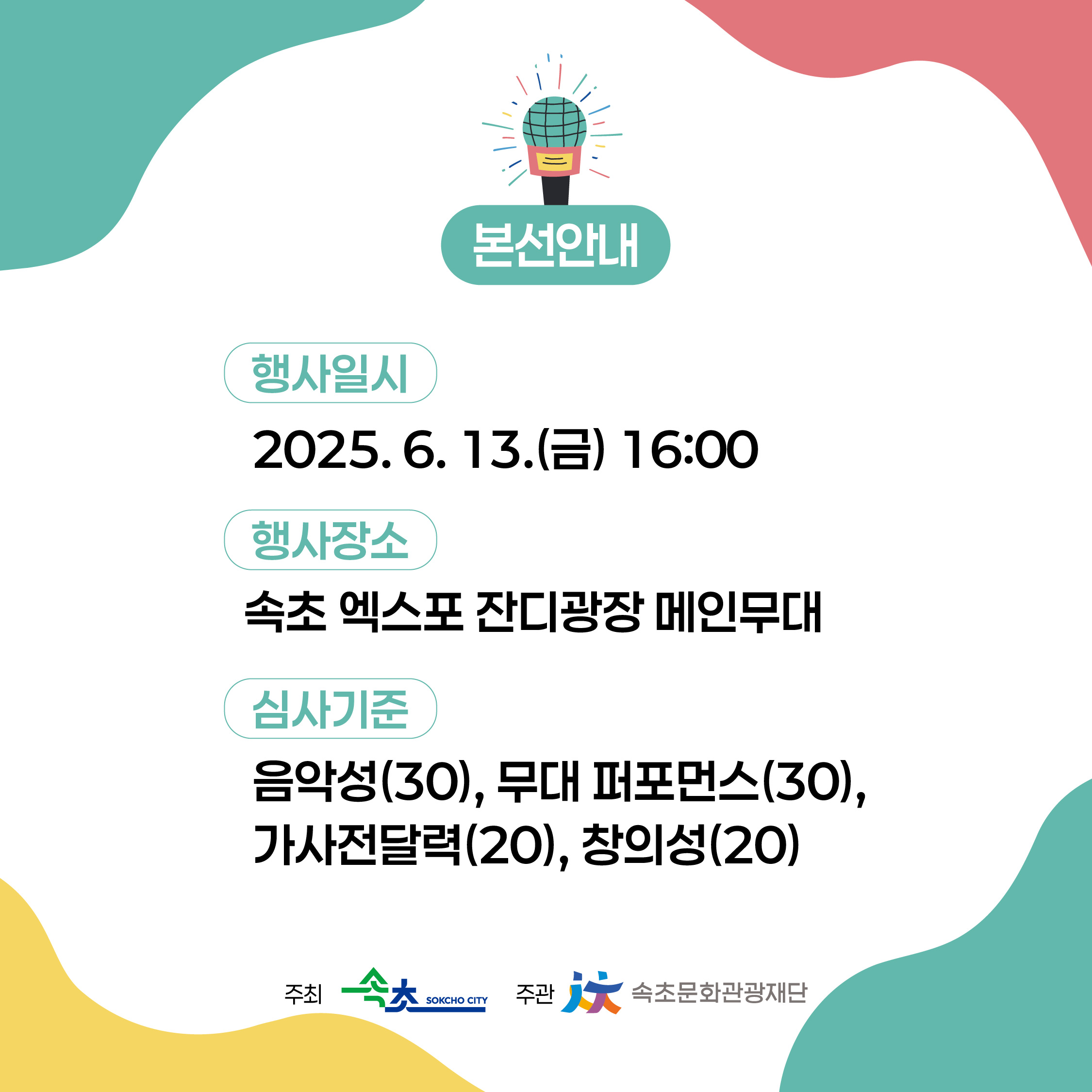 본선안내

행사일시

2025. 6. 13.(금) 16:00

행사장소

속초 엑스포 잔디광장 메인무대

심사기준

음악성(30), 무대 퍼포먼스(30), 가사전달력(20), 창의성(20)

주최 속초 SOKCHO CITY 주관 속초문화관광재단